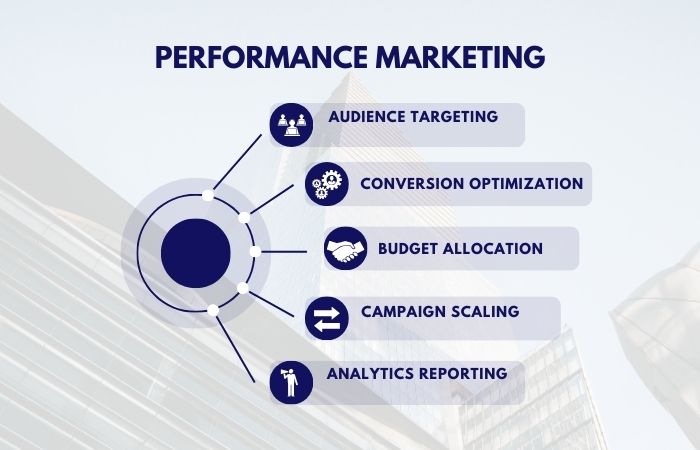 PERFORMANCE MARKETING

AUDIENCE TARGETING

CONVERSION OPTIMIZATION

BUDGET ALLOCATION

CAMPAIGN SCALING

ANALYTICS REPORTING